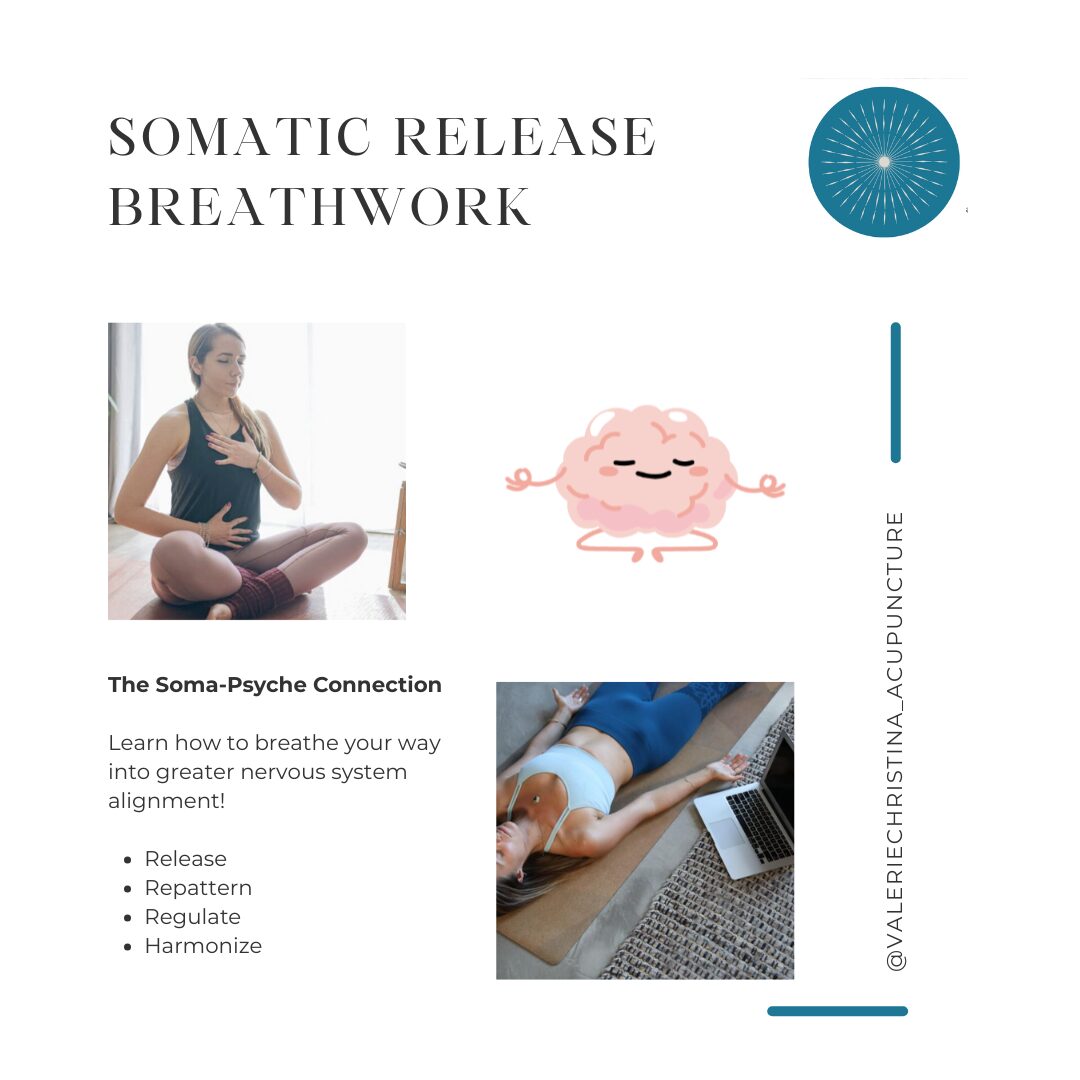 SOMATIC RELEASE BREATHWORK

The Soma-Psyche Connection

Learn how to breathe your way into greater nervous system alignment!

- Release
- Repattern
- Regulate
- Harmonize

@VALERIECHRISTINA_ACUPUNCTURE